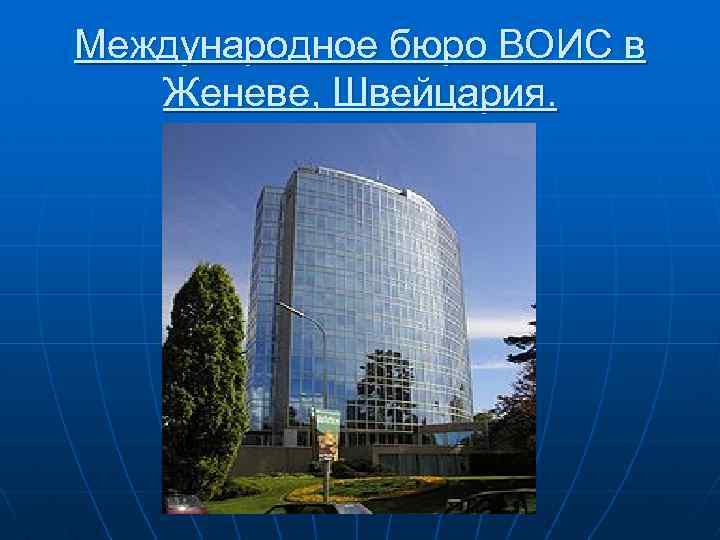 Международное бюро ВОИС в Женеве, Швейцария.